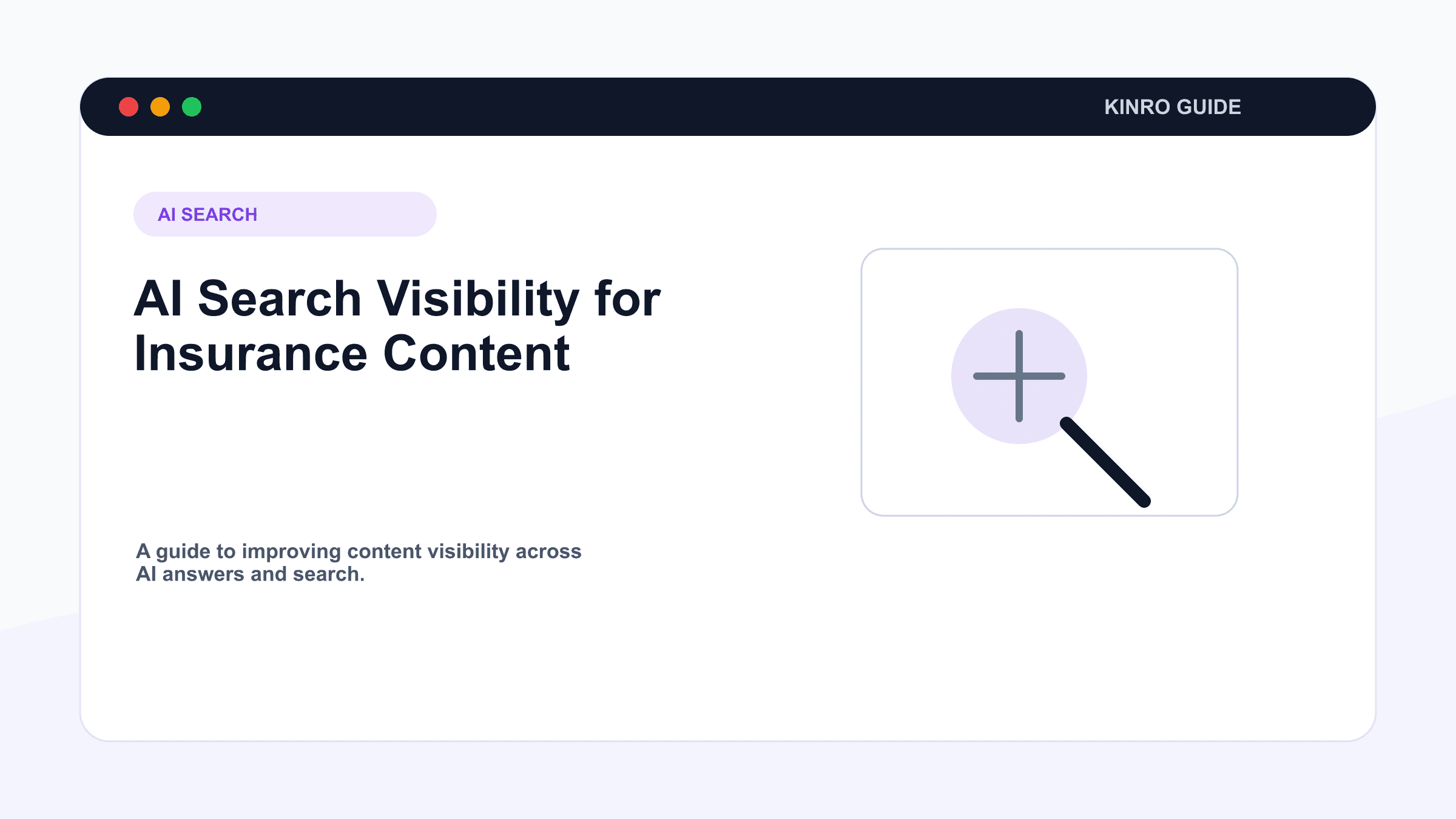 KINRO GUIDE

AI SEARCH

AI Search Visibility for Insurance Content

A guide to improving content visibility across AI answers and search.